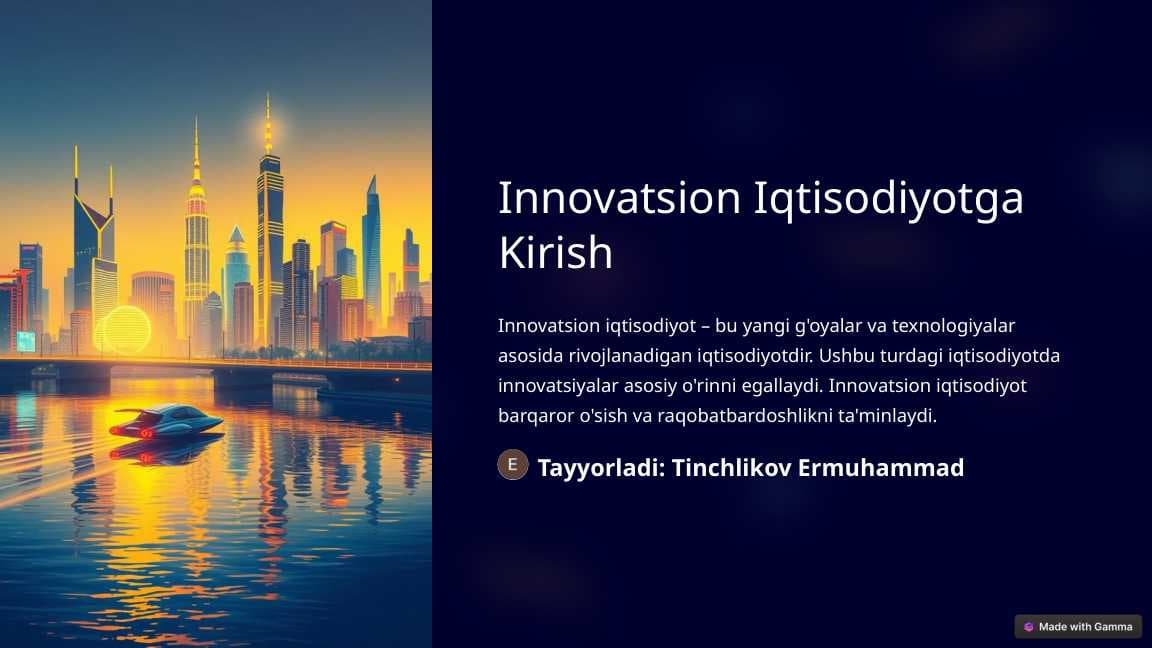 Innovatsion Iqtisodiyotga Kirish

Innovatsion iqtisodiyot – bu yangi g'oyalar va texnologiyalar asosida rivojlanadigan iqtisodiyotdir. Ushbu turdagi iqtisodiyotda innovatsiyalar asosiy o'rinni egallaydi. Innovatsion iqtisodiyot barqaror o'sish va raqobatbardoshlikni ta'minlaydi.

E Tayyorladi: Tinchlikov Ermuhammad

Made with Gamma